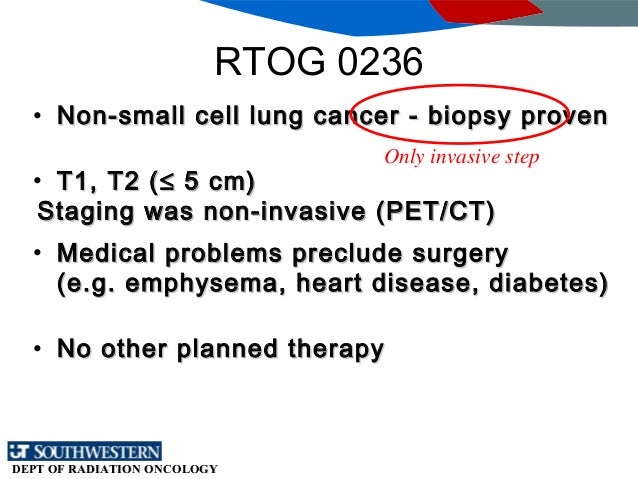 RTOG 0236

• Non-small cell lung cancer - biopsy proven

Only invasive step

• T1, T2 (≤ 5 cm)
Staging was non-invasive (PET/CT)

• Medical problems preclude surgery (e.g. emphysema, heart disease, diabetes)

• No other planned therapy

UT SOUTHWESTERN
DEPT OF RADIATION ONCOLOGY